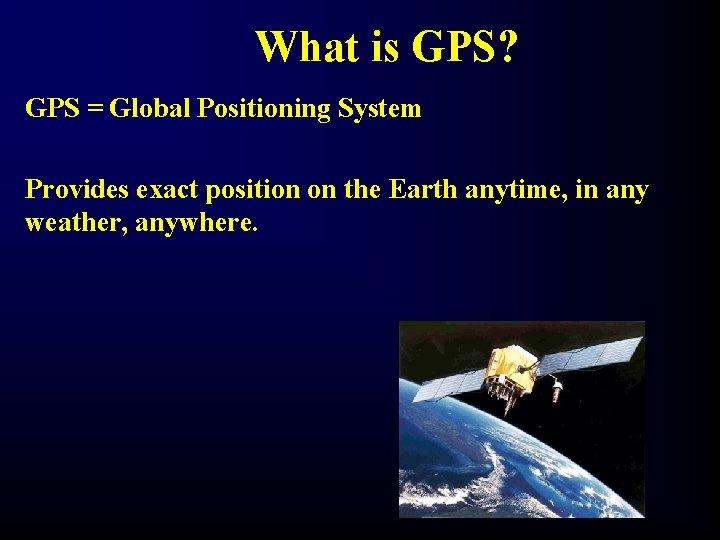 What is GPS?

GPS = Global Positioning System

Provides exact position on the Earth anytime, in any weather, anywhere.